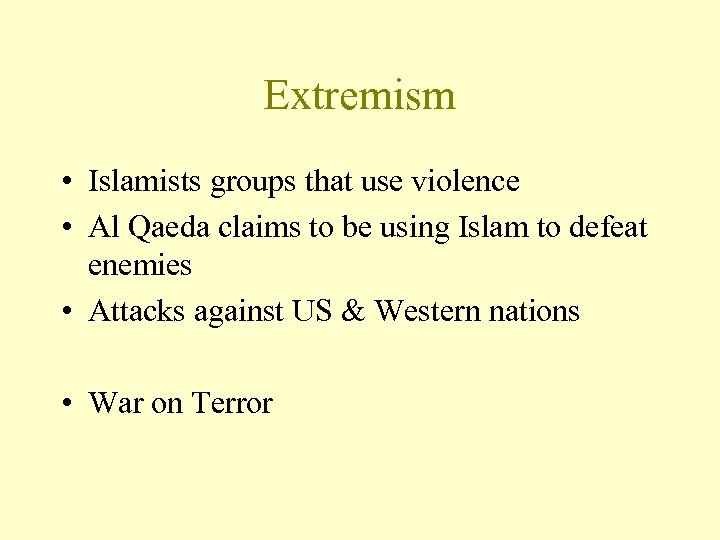 Extremism

• Islamists groups that use violence
• Al Qaeda claims to be using Islam to defeat enemies
• Attacks against US & Western nations

• War on Terror